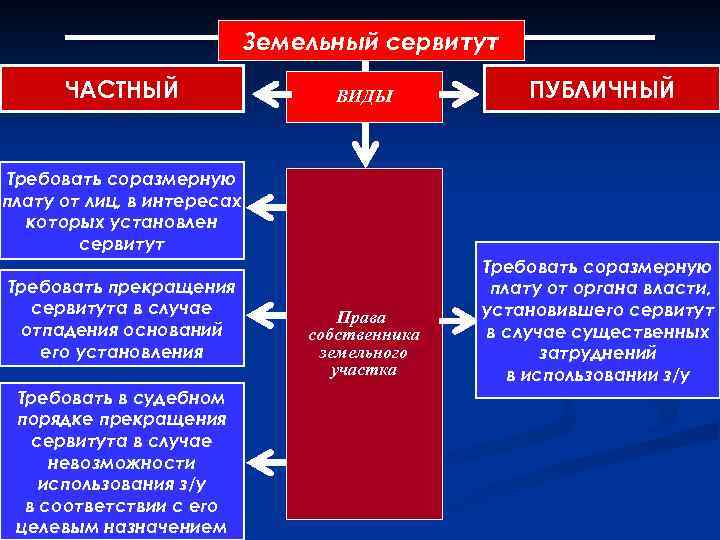 Земельный сервитут

ЧАСТНЫЙ

ВИДЫ

ПУБЛИЧНЫЙ

Требовать соразмерную плату от лиц, в интересах которых установлен сервитут

Требовать прекращения сервитута в случае отпадения оснований его установления

Требовать в судебном порядке прекращения сервитута в случае невозможности использования з/у в соответствии с его целевым назначением

Права собственника земельного участка

Требовать соразмерную плату от органа власти, установившего сервитут в случае существенных затруднений в использовании з/у